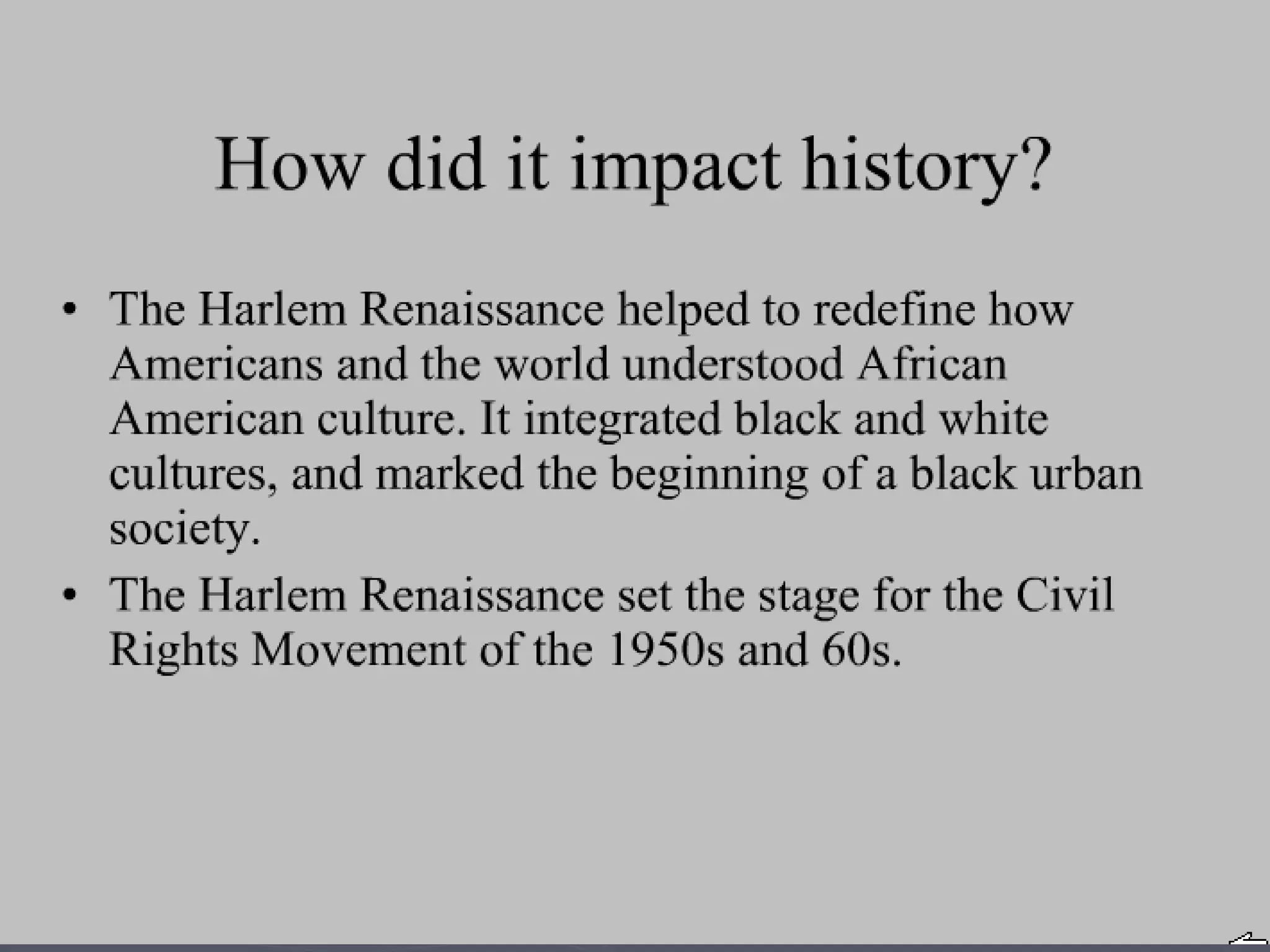 How did it impact history?

• The Harlem Renaissance helped to redefine how Americans and the world understood African American culture. It integrated black and white cultures, and marked the beginning of a black urban society.

• The Harlem Renaissance set the stage for the Civil Rights Movement of the 1950s and 60s.